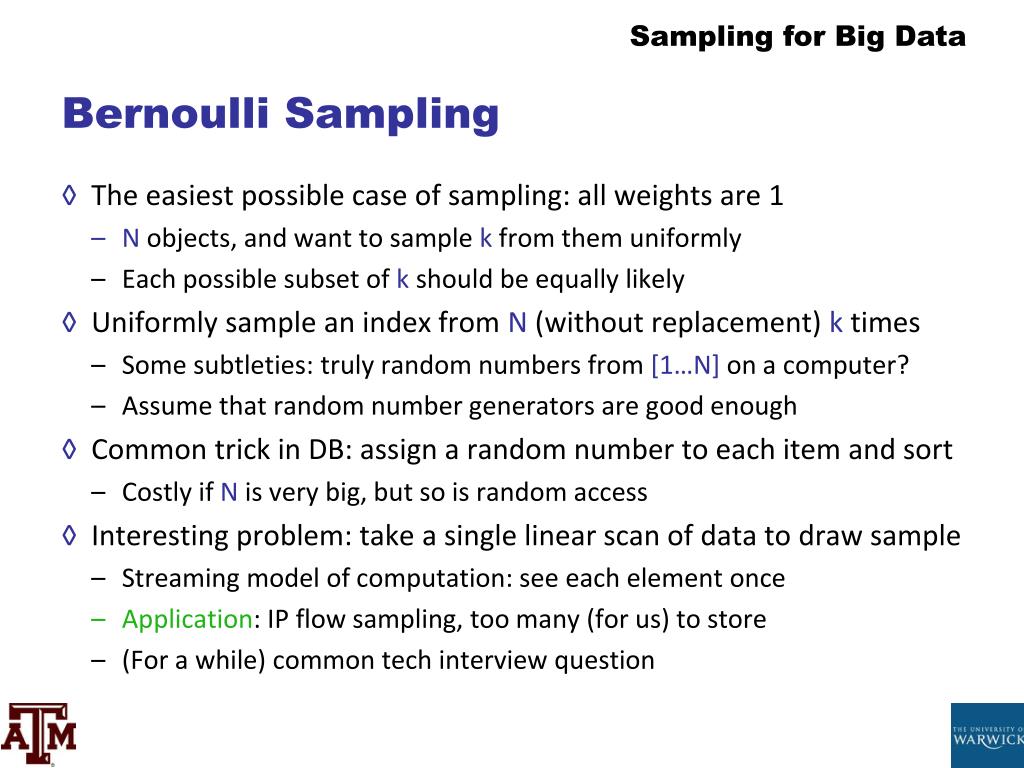 Sampling for Big Data

Bernoulli Sampling

◊ The easiest possible case of sampling: all weights are 1
– N objects, and want to sample k from them uniformly
– Each possible subset of k should be equally likely

◊ Uniformly sample an index from N (without replacement) k times
– Some subtleties: truly random numbers from [1…N] on a computer?
– Assume that random number generators are good enough

◊ Common trick in DB: assign a random number to each item and sort
– Costly if N is very big, but so is random access

◊ Interesting problem: take a single linear scan of data to draw sample
– Streaming model of computation: see each element once
– Application: IP flow sampling, too many (for us) to store
– (For a while) common tech interview question

ATM

THE UNIVERSITY OF WARWICK